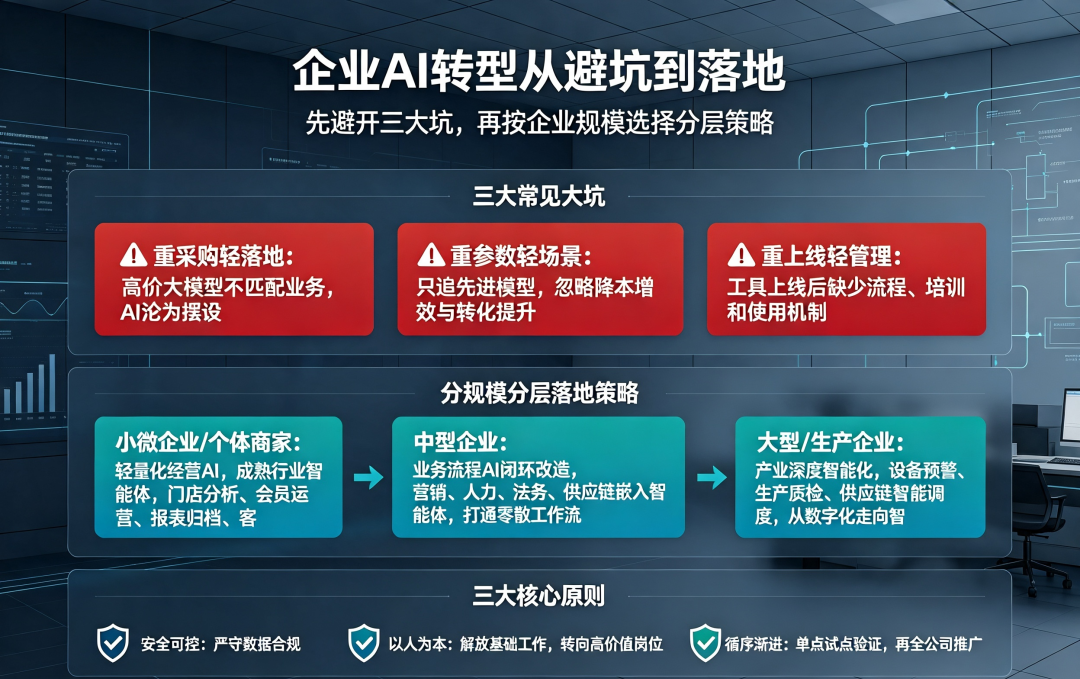 企业AI转型从避坑到落地

先避开三大坑，再按企业规模选择分层策略

三大常见大坑

重采购轻落地：
高价大模型不匹配业务，AI沦为摆设

重参数轻场景：
只追先进模型，忽略降本增效与转化提升

重上线轻管理：
工具上线后缺少流程、培训和使用机制

分规模分层落地策略

小微企业/个体商家：
轻量化经营AI，成熟行业智能体，门店分析、会员运营、报表归档、客

中型企业：
业务流程AI闭环改造，营销、人力、法务、供应链嵌入智能体，打通零散工作流

大型/生产企业：
产业深度智能化，设备预警、生产质检、供应链智能调度，从数字化走向智

三大核心原则

安全可控：严守数据合规

以人为本：解放基础工作，转向高价值岗位

循序渐进：单点试点验证，再全公司推广